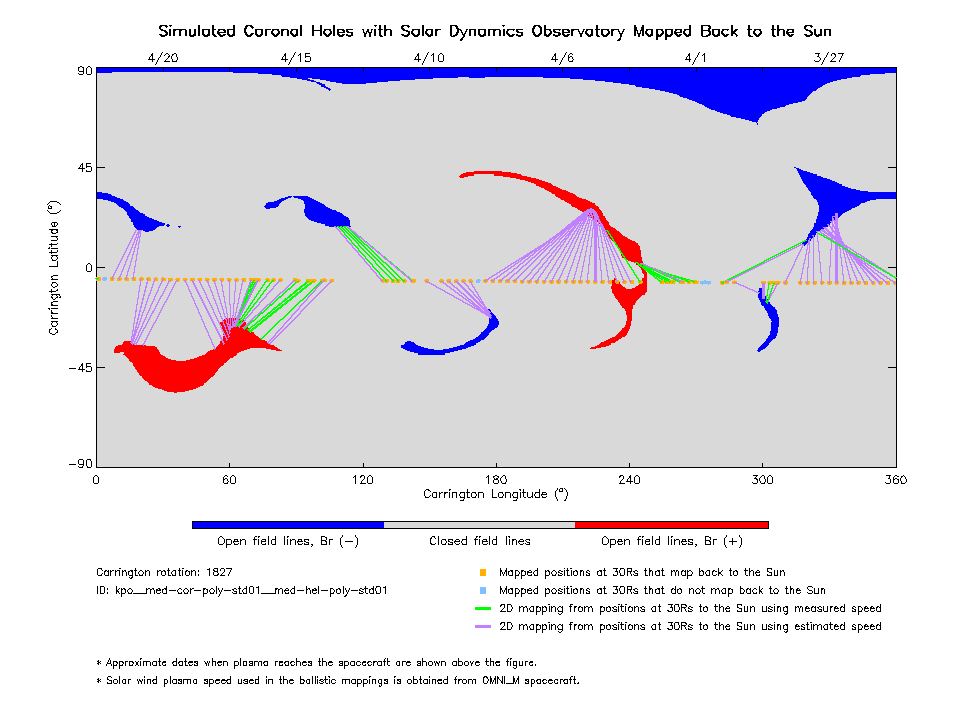 Simulated Coronal Holes with Solar Dynamics Observatory Mapped Back to the Sun

4/20 4/15 4/10 4/6 4/1 3/27

90
45
0
−45
−90

Carrington Latitude (°)

0 60 120 180 240 300 360

Carrington Longitude (°)

Open field lines, Br (−) Closed field lines Open field lines, Br (+)

Carrington rotation: 1827
ID: kpo_med-cor-poly-std01_med-hel-poly-std01

Mapped positions at 30Rs that map back to the Sun
Mapped positions at 30Rs that do not map back to the Sun
2D mapping from positions at 30Rs to the Sun using measured speed
2D mapping from positions at 30Rs to the Sun using estimated speed

* Approximate dates when plasma reaches the spacecraft are shown above the figure.
* Solar wind plasma speed used in the ballistic mappings is obtained from OMNI_M spacecraft.